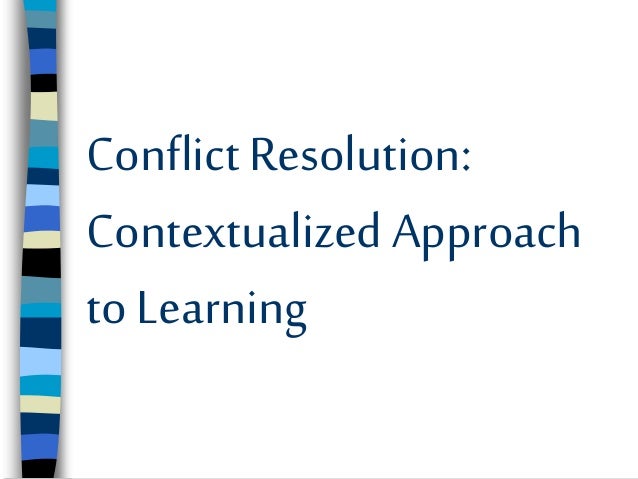 Conflict Resolution: Contextualized Approach to Learning